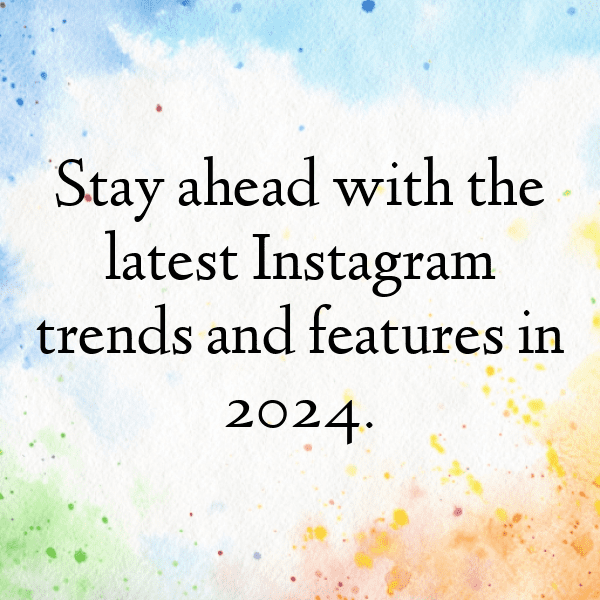 Stay ahead with the latest Instagram trends and features in 2024.